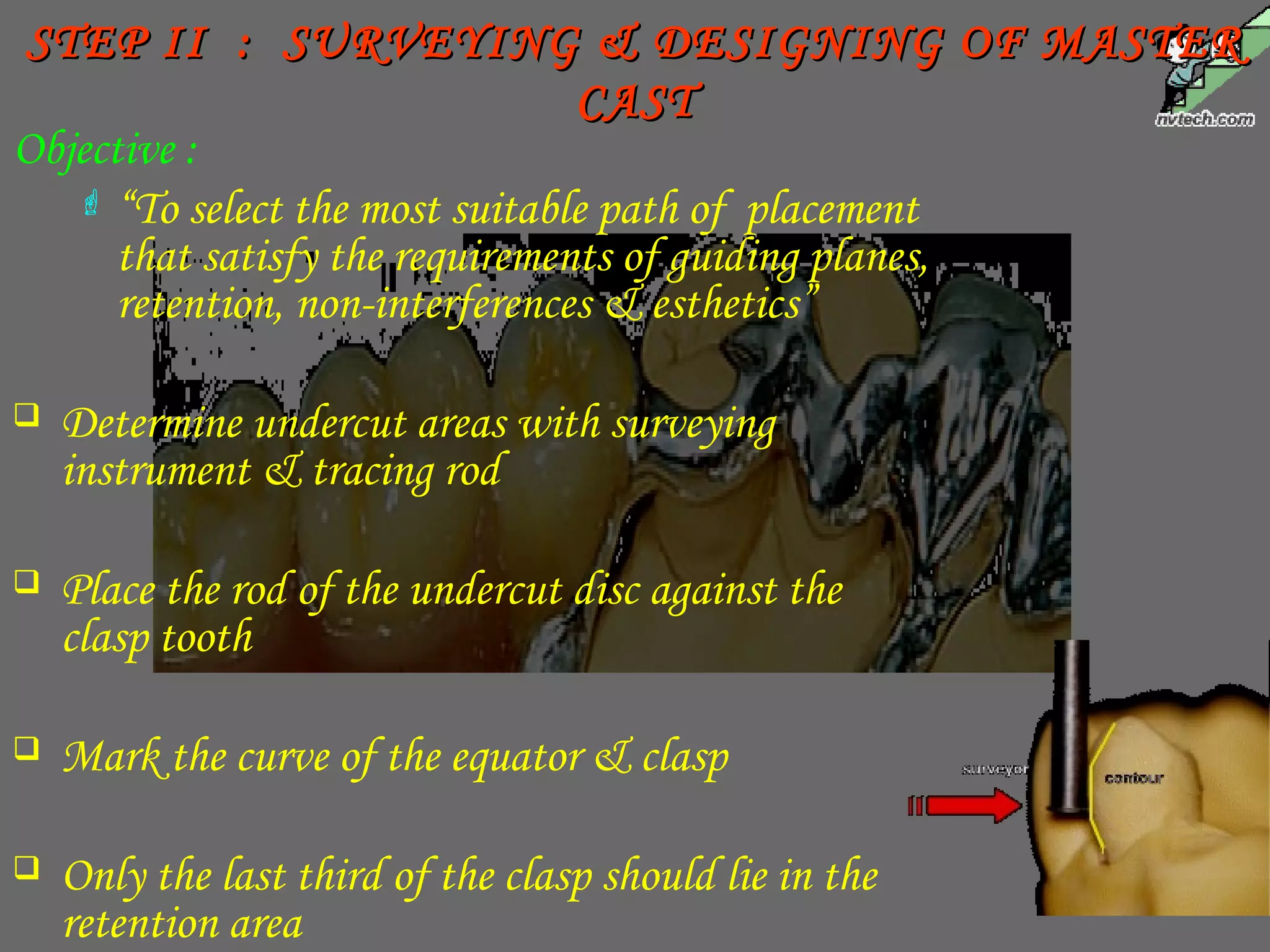 STEP II : SURVEYING & DESIGNING OF MASTER CAST

nvtech.com

Objective :

“To select the most suitable path of placement that satisfy the requirements of guiding planes, retention, non-interferences & esthetics”

Determine undercut areas with surveying instrument & tracing rod

Place the rod of the undercut disc against the clasp tooth

Mark the curve of the equator & clasp

Only the last third of the clasp should lie in the retention area

surveyor

contour